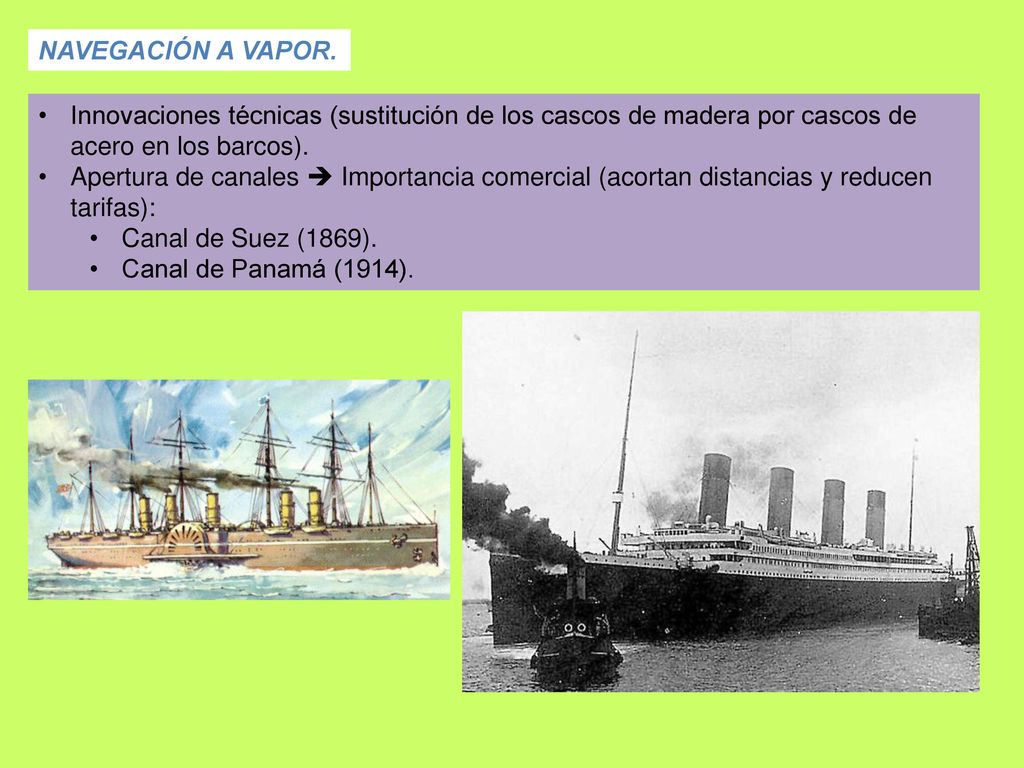 NAVEGACIÓN A VAPOR.

• Innovaciones técnicas (sustitución de los cascos de madera por cascos de acero en los barcos).
• Apertura de canales ➔ Importancia comercial (acortan distancias y reducen tarifas):
  • Canal de Suez (1869).
  • Canal de Panamá (1914).